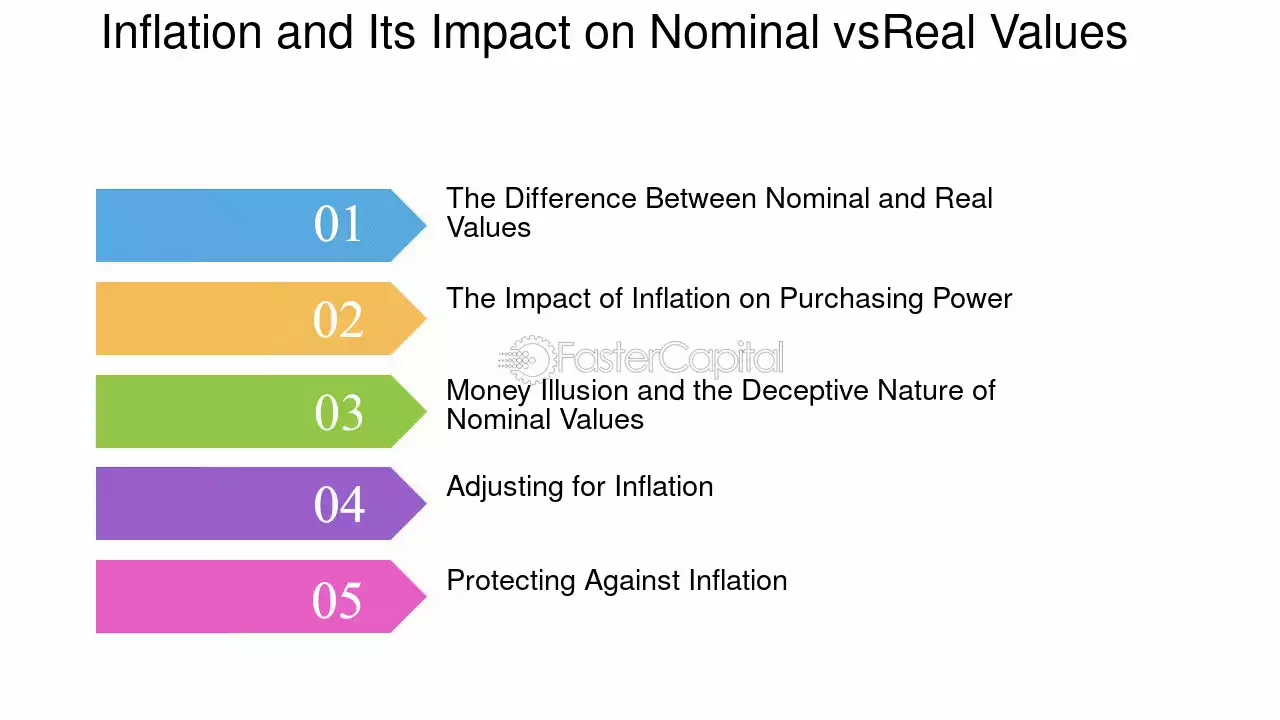 Inflation and Its Impact on Nominal vsReal Values

01
The Difference Between Nominal and Real Values

02
The Impact of Inflation on Purchasing Power

FasterCapital

03
Money Illusion and the Deceptive Nature of Nominal Values

04
Adjusting for Inflation

05
Protecting Against Inflation